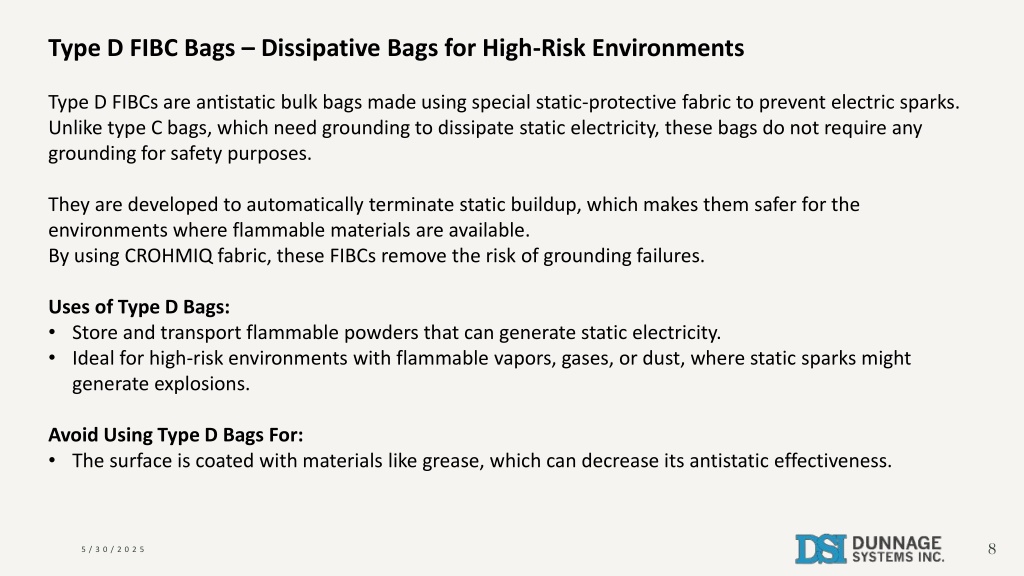 Type D FIBC Bags – Dissipative Bags for High-Risk Environments

Type D FIBCs are antistatic bulk bags made using special static-protective fabric to prevent electric sparks. Unlike type C bags, which need grounding to dissipate static electricity, these bags do not require any grounding for safety purposes.

They are developed to automatically terminate static buildup, which makes them safer for the environments where flammable materials are available.
By using CROHMIQ fabric, these FIBCs remove the risk of grounding failures.

Uses of Type D Bags:
• Store and transport flammable powders that can generate static electricity.
• Ideal for high-risk environments with flammable vapors, gases, or dust, where static sparks might generate explosions.

Avoid Using Type D Bags For:
• The surface is coated with materials like grease, which can decrease its antistatic effectiveness.

5/30/2025

DSI DUNNAGE SYSTEMS INC.

8